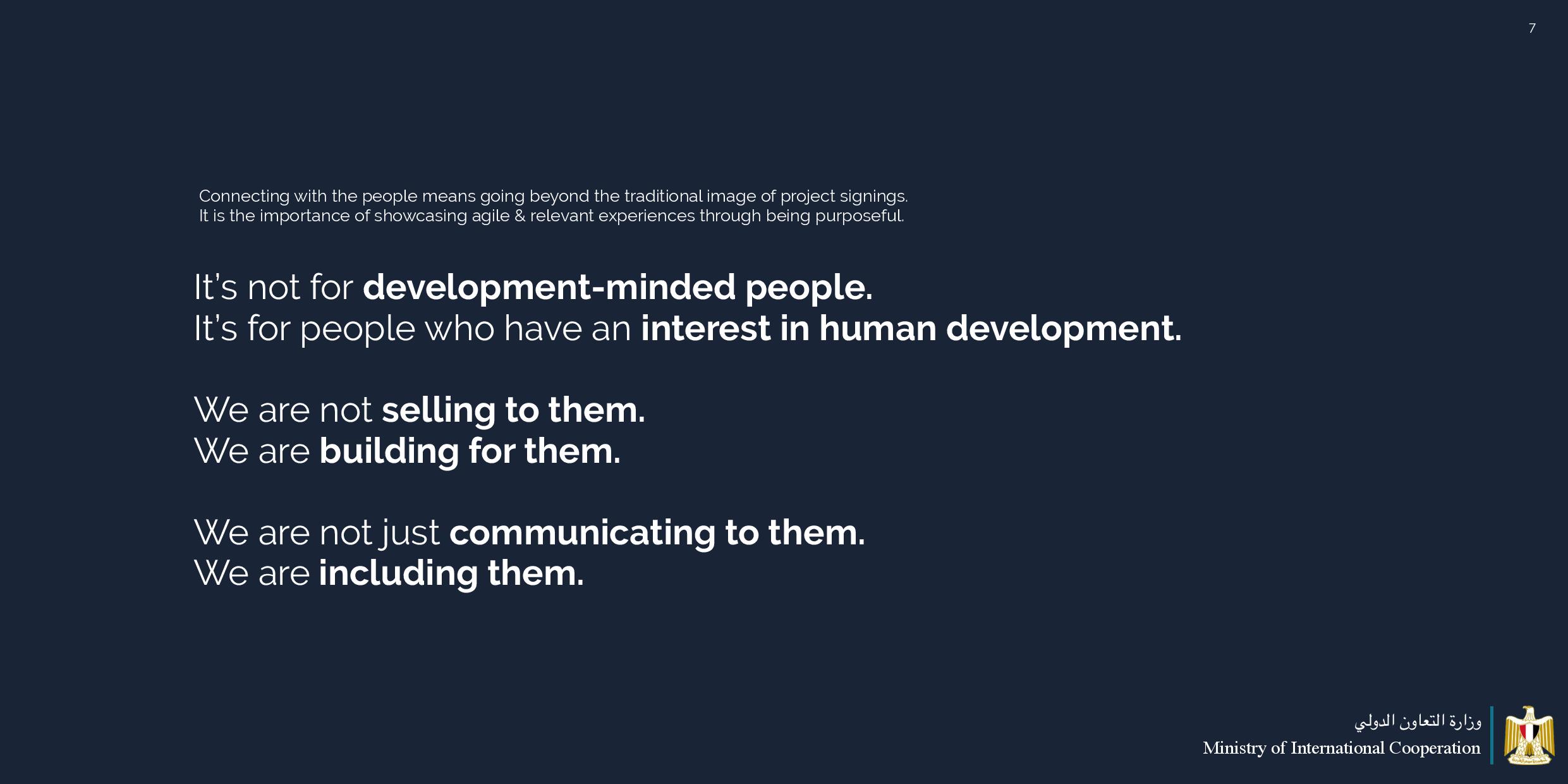 7

Connecting with the people means going beyond the traditional image of project signings.
It is the importance of showcasing agile & relevant experiences through being purposeful.

It's not for development-minded people.
It's for people who have an interest in human development.

We are not selling to them.
We are building for them.

We are not just communicating to them.
We are including them.

وزارة التعاون الدولي
Ministry of International Cooperation